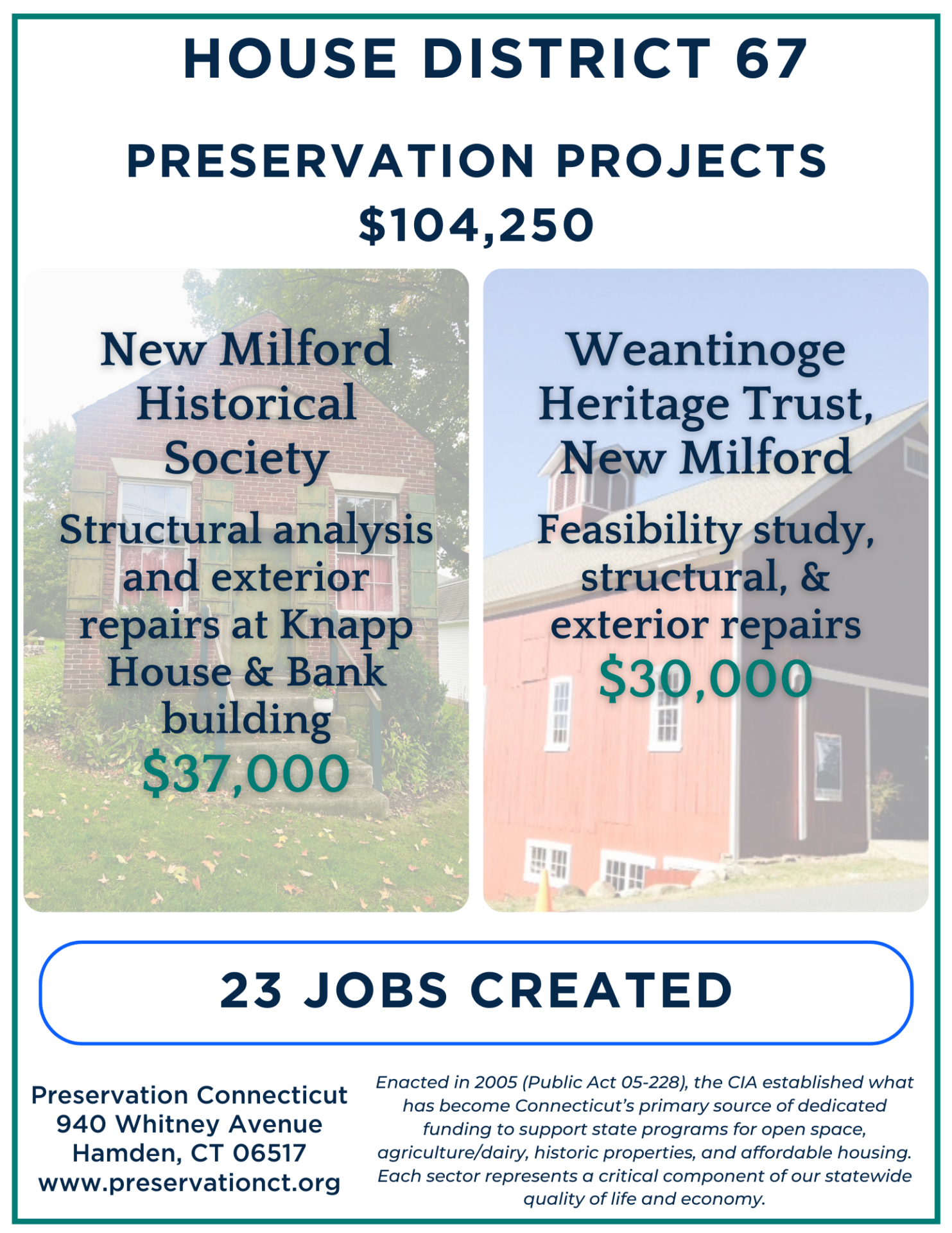 HOUSE DISTRICT 67

PRESERVATION PROJECTS
$104,250

New Milford Historical Society

Structural analysis and exterior repairs at Knapp House & Bank building
$37,000

Weantinoge Heritage Trust, New Milford

Feasibility study, structural, & exterior repairs
$30,000

23 JOBS CREATED

Preservation Connecticut
940 Whitney Avenue
Hamden, CT 06517
www.preservationct.org

Enacted in 2005 (Public Act 05-228), the CIA established what has become Connecticut's primary source of dedicated funding to support state programs for open space, agriculture/dairy, historic properties, and affordable housing. Each sector represents a critical component of our statewide quality of life and economy.